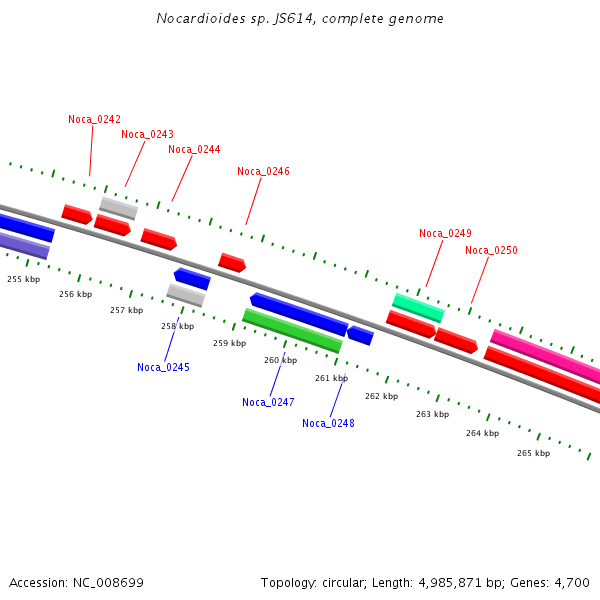 Nocardioides sp. JS614, complete genome

Noca_0242
Noca_0243
Noca_0244
Noca_0246
Noca_0249
Noca_0250

255 kbp
256 kbp
257 kbp
258 kbp
259 kbp
260 kbp
261 kbp
262 kbp
263 kbp
264 kbp
265 kbp

Noca_0245
Noca_0247
Noca_0248

Accession: NC_008699

Topology: circular; Length: 4,985,871 bp; Genes: 4,700